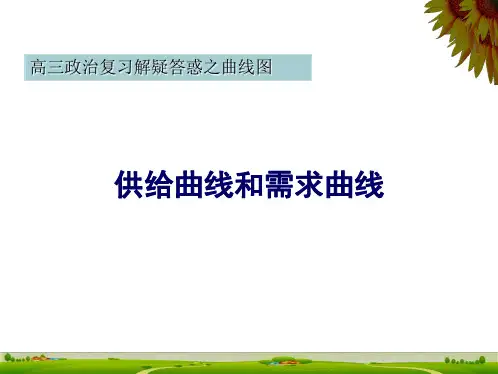 高三政治复习解疑答惑之曲线图

供给曲线和需求曲线